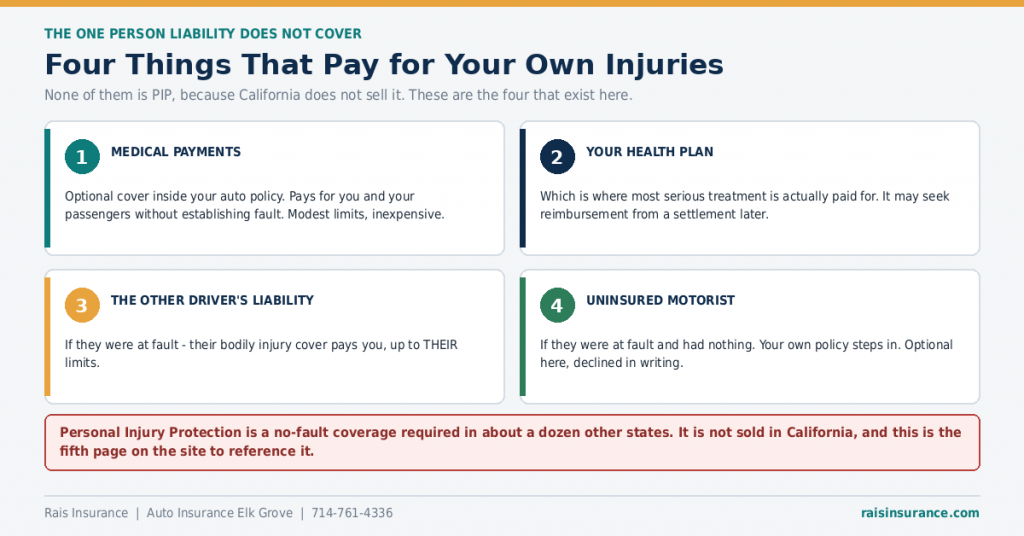 THE ONE PERSON LIABILITY DOES NOT COVER

Four Things That Pay for Your Own Injuries

None of them is PIP, because California does not sell it. These are the four that exist here.

1 MEDICAL PAYMENTS

Optional cover inside your auto policy. Pays for you and your passengers without establishing fault. Modest limits, inexpensive.

2 YOUR HEALTH PLAN

Which is where most serious treatment is actually paid for. It may seek reimbursement from a settlement later.

3 THE OTHER DRIVER'S LIABILITY

If they were at fault - their bodily injury cover pays you, up to THEIR limits.

4 UNINSURED MOTORIST

If they were at fault and had nothing. Your own policy steps in. Optional here, declined in writing.

Personal Injury Protection is a no-fault coverage required in about a dozen other states. It is not sold in California, and this is the fifth page on the site to reference it.

Rais Insurance | Auto Insurance Elk Grove | 714-761-4336

raisinsurance.com